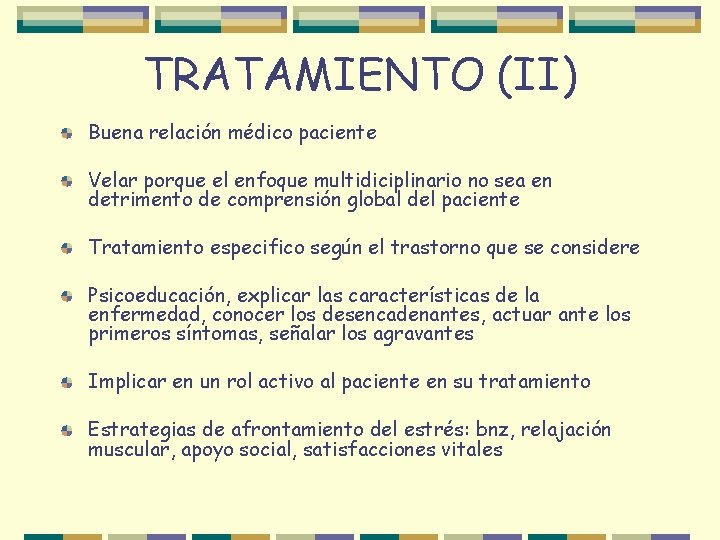 TRATAMIENTO (II)

Buena relación médico paciente

Velar porque el enfoque multidiciplinario no sea en detrimento de comprensión global del paciente

Tratamiento especifico según el trastorno que se considere

Psicoeducación, explicar las características de la enfermedad, conocer los desencadenantes, actuar ante los primeros síntomas, señalar los agravantes

Implicar en un rol activo al paciente en su tratamiento

Estrategias de afrontamiento del estrés: bnz, relajación muscular, apoyo social, satisfacciones vitales